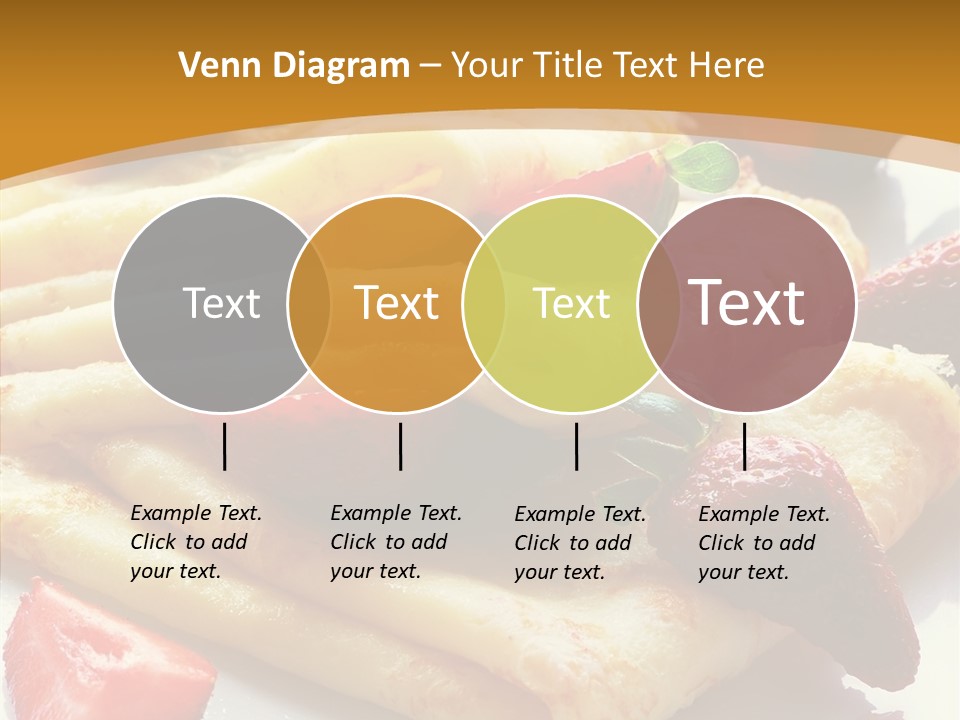 Venn Diagram – Your Title Text Here

Text

Text

Text

Text

Example Text. Click to add your text.

Example Text. Click to add your text.

Example Text. Click to add your text.

Example Text. Click to add your text.